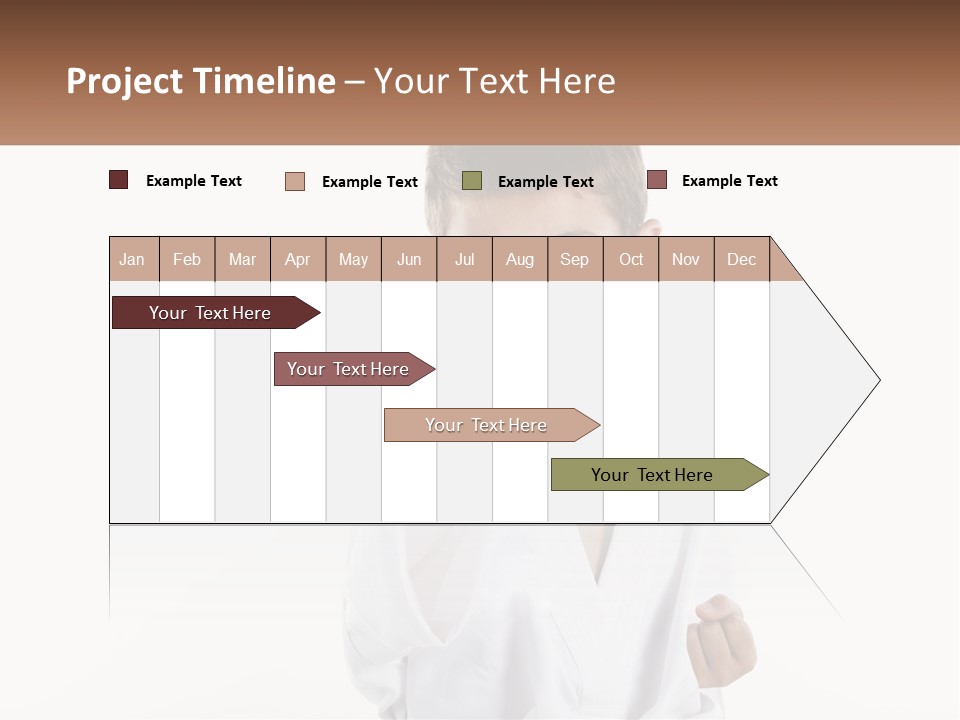 Project Timeline – Your Text Here

Example Text Example Text Example Text Example Text

| Jan | Feb | Mar | Apr | May | Jun | Jul | Aug | Sep | Oct | Nov | Dec |
|---|---|---|---|---|---|---|---|---|---|---|---|

Your Text Here

Your Text Here

Your Text Here

Your Text Here